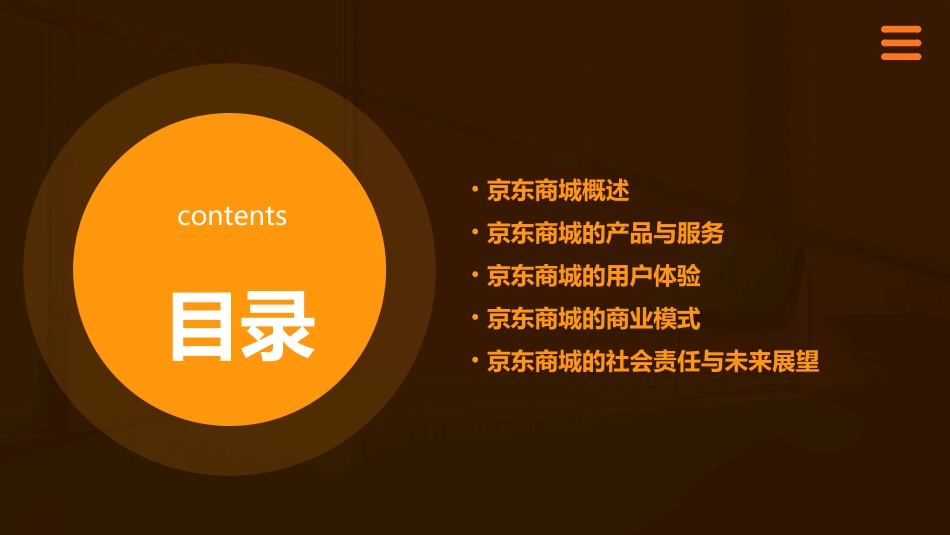 contents

目录

• 京东商城概述
• 京东商城的产品与服务
• 京东商城的用户体验
• 京东商城的商业模式
• 京东商城的社会责任与未来展望